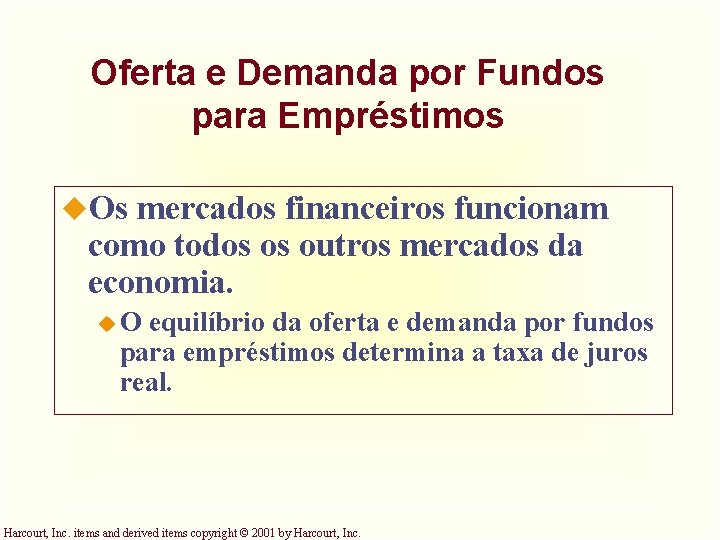 Oferta e Demanda por Fundos para Empréstimos

Os mercados financeiros funcionam como todos os outros mercados da economia.

O equilíbrio da oferta e demanda por fundos para empréstimos determina a taxa de juros real.

Harcourt, Inc. items and derived items copyright © 2001 by Harcourt, Inc.